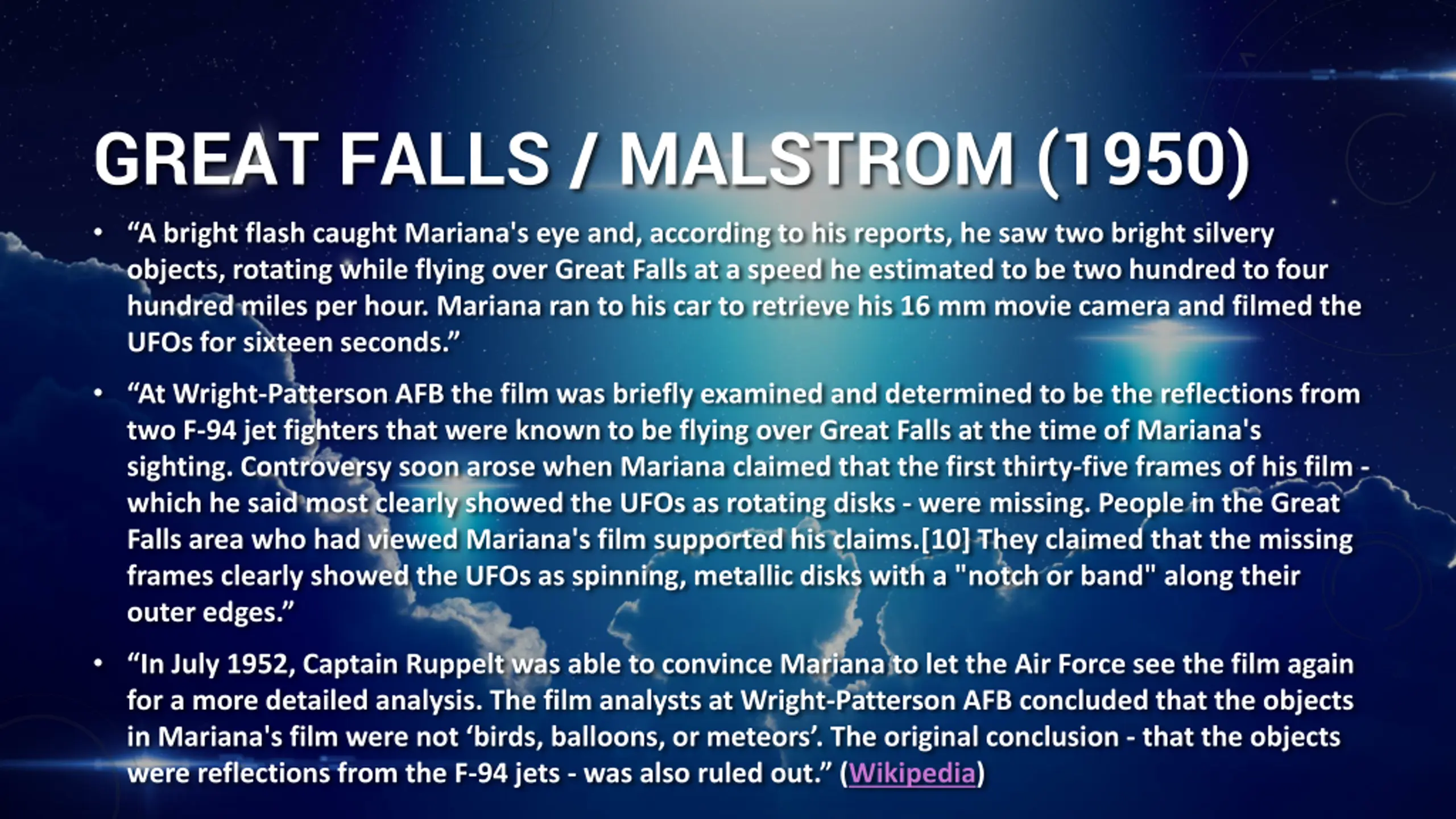 GREAT FALLS / MALSTROM (1950)

• “A bright flash caught Mariana's eye and, according to his reports, he saw two bright silvery objects, rotating while flying over Great Falls at a speed he estimated to be two hundred to four hundred miles per hour. Mariana ran to his car to retrieve his 16 mm movie camera and filmed the UFOs for sixteen seconds.”

• “At Wright-Patterson AFB the film was briefly examined and determined to be the reflections from two F-94 jet fighters that were known to be flying over Great Falls at the time of Mariana's sighting. Controversy soon arose when Mariana claimed that the first thirty-five frames of his film - which he said most clearly showed the UFOs as rotating disks - were missing. People in the Great Falls area who had viewed Mariana's film supported his claims.[10] They claimed that the missing frames clearly showed the UFOs as spinning, metallic disks with a "notch or band" along their outer edges.”

• “In July 1952, Captain Ruppelt was able to convince Mariana to let the Air Force see the film again for a more detailed analysis. The film analysts at Wright-Patterson AFB concluded that the objects in Mariana's film were not ‘birds, balloons, or meteors’. The original conclusion - that the objects were reflections from the F-94 jets - was also ruled out.” (Wikipedia)